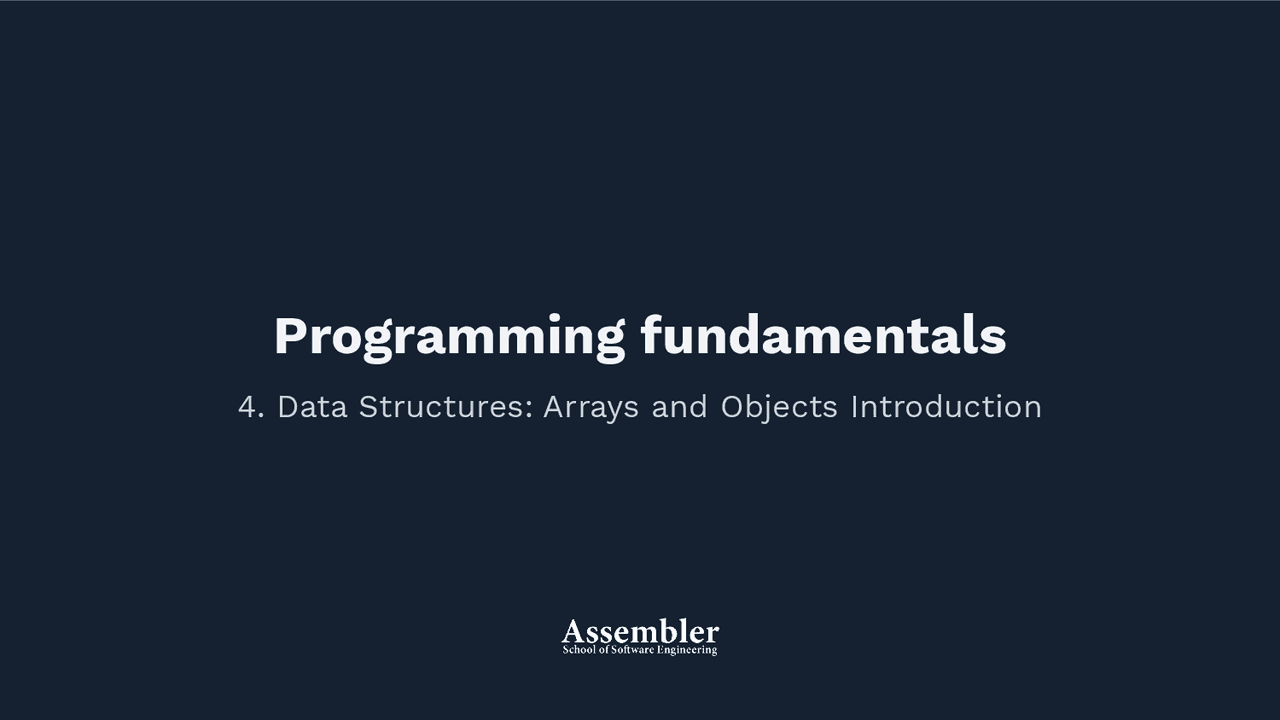 Programming fundamentals

4. Data Structures: Arrays and Objects Introduction

Assembler
School of Software Engineering